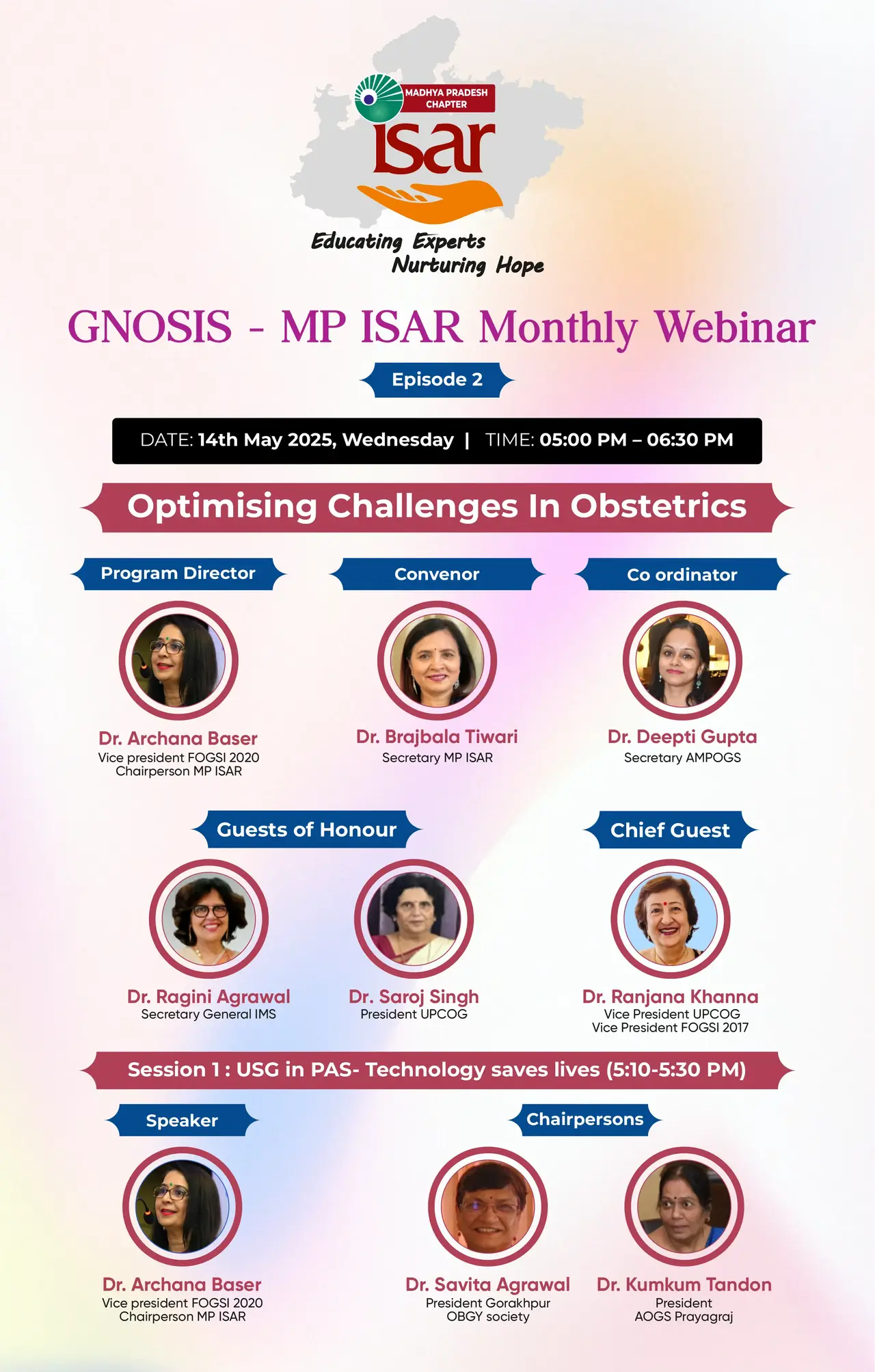 MADHYA PRADESH CHAPTER
isar
Educating Experts
Nurturing Hope

GNOSIS - MP ISAR Monthly Webinar

Episode 2

DATE: 14th May 2025, Wednesday | TIME: 05:00 PM – 06:30 PM

Optimising Challenges In Obstetrics

Program Director
Dr. Archana Baser
Vice president FOGSI 2020
Chairperson MP ISAR

Convenor
Dr. Brajbala Tiwari
Secretary MP ISAR

Co ordinator
Dr. Deepti Gupta
Secretary AMPOGS

Guests of Honour
Dr. Ragini Agrawal
Secretary General IMS

Dr. Saroj Singh
President UPCOG

Chief Guest
Dr. Ranjana Khanna
Vice President UPCOG
Vice President FOGSI 2017

Session 1 : USG in PAS- Technology saves lives (5:10-5:30 PM)

Speaker
Dr. Archana Baser
Vice president FOGSI 2020
Chairperson MP ISAR

Chairpersons
Dr. Savita Agrawal
President Gorakhpur
OBGY society

Dr. Kumkum Tandon
President
AOGS Prayagraj